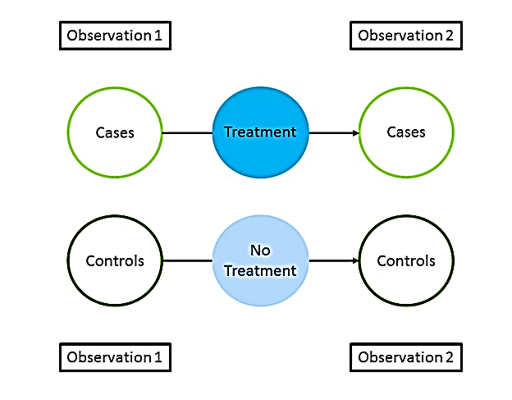 Observation 1

Observation 2

Cases

Treatment

Cases

Controls

No Treatment

Controls

Observation 1

Observation 2